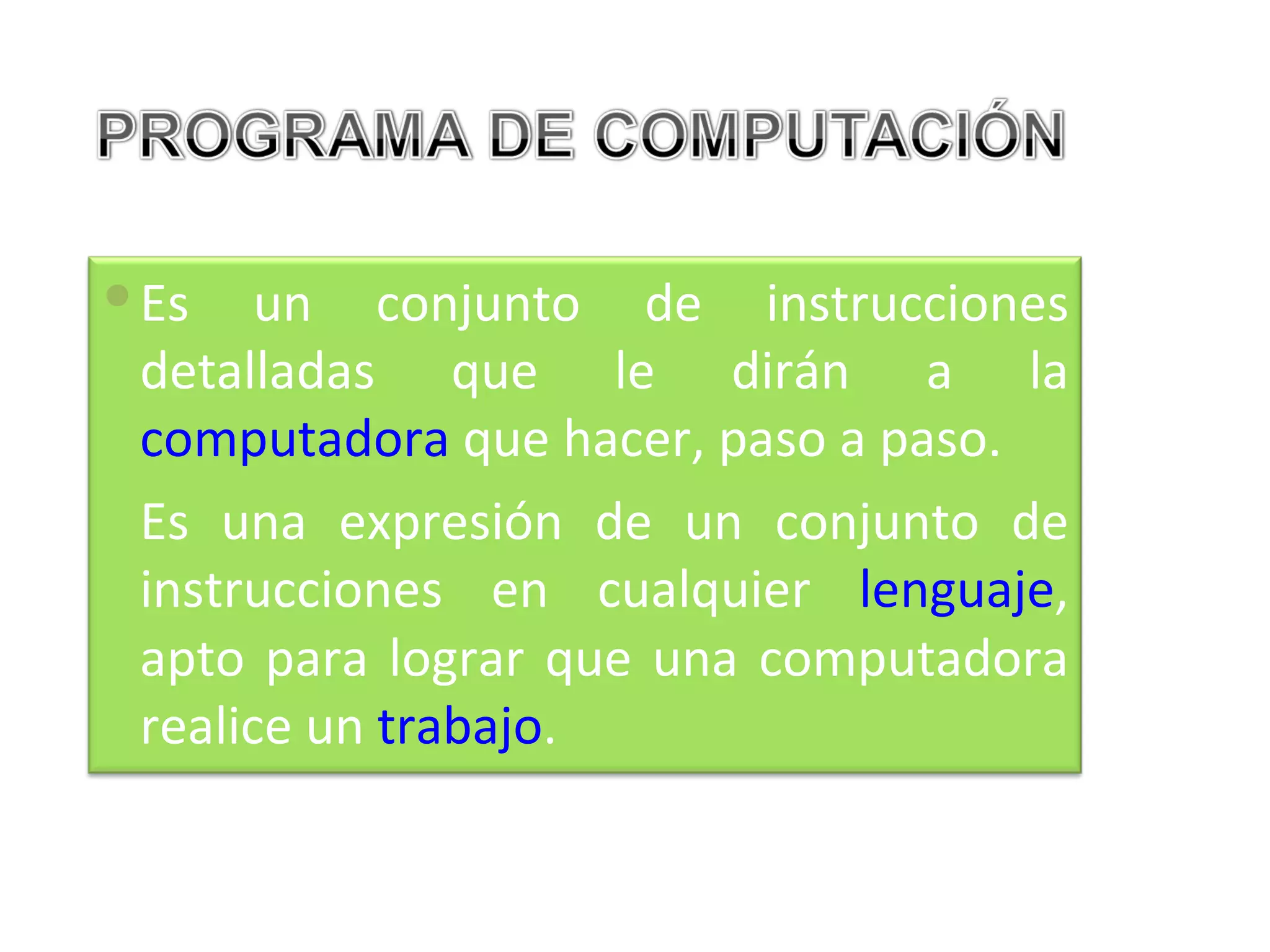 PROGRAMA DE COMPUTACIÓN

Es un conjunto de instrucciones detalladas que le dirán a la computadora que hacer, paso a paso.

Es una expresión de un conjunto de instrucciones en cualquier lenguaje, apto para lograr que una computadora realice un trabajo.